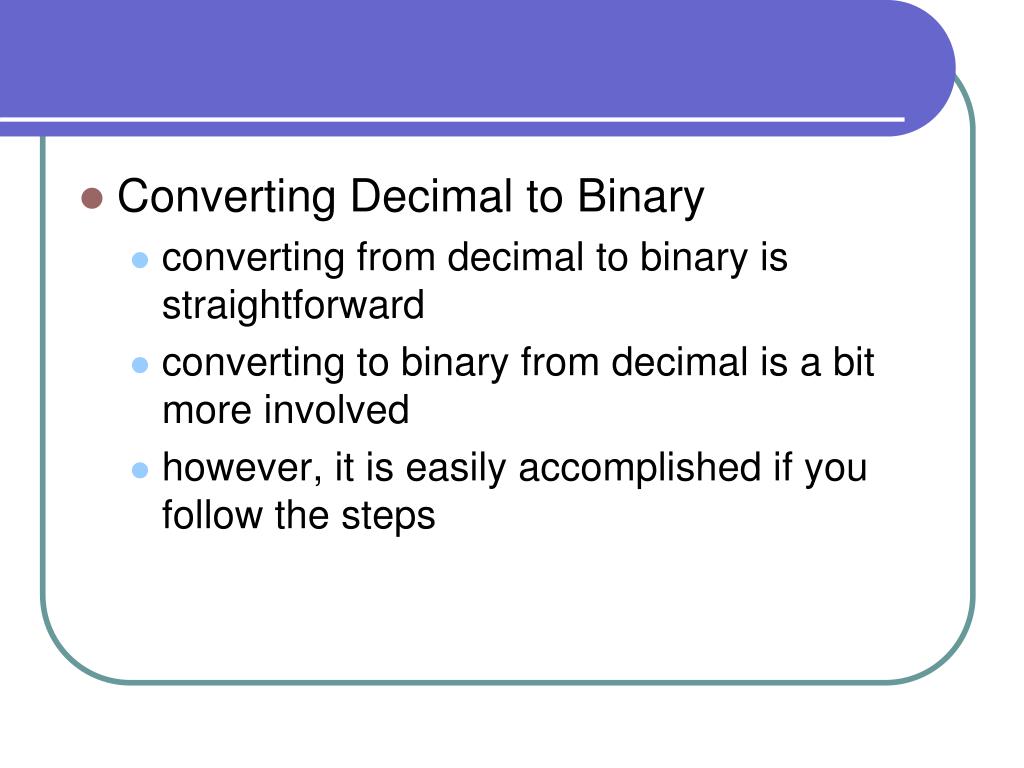 Converting Decimal to Binary

converting from decimal to binary is straightforward

converting to binary from decimal is a bit more involved

however, it is easily accomplished if you follow the steps